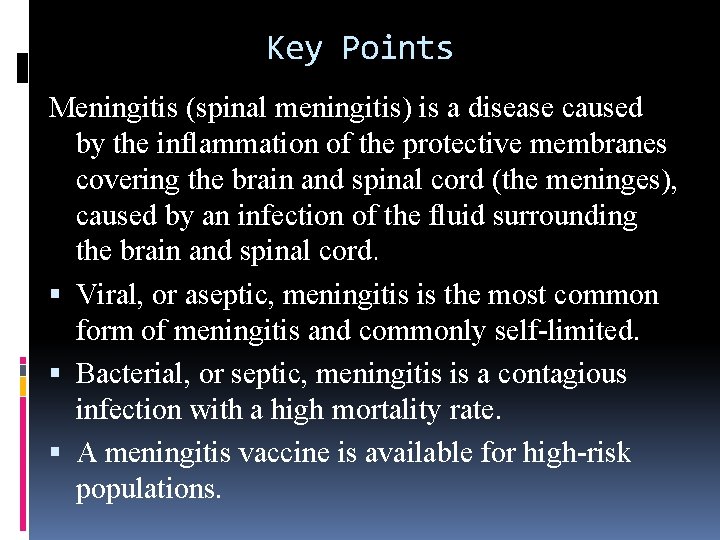 Key Points

Meningitis (spinal meningitis) is a disease caused by the inflammation of the protective membranes covering the brain and spinal cord (the meninges), caused by an infection of the fluid surrounding the brain and spinal cord.

▪ Viral, or aseptic, meningitis is the most common form of meningitis and commonly self-limited.

▪ Bacterial, or septic, meningitis is a contagious infection with a high mortality rate.

▪ A meningitis vaccine is available for high-risk populations.